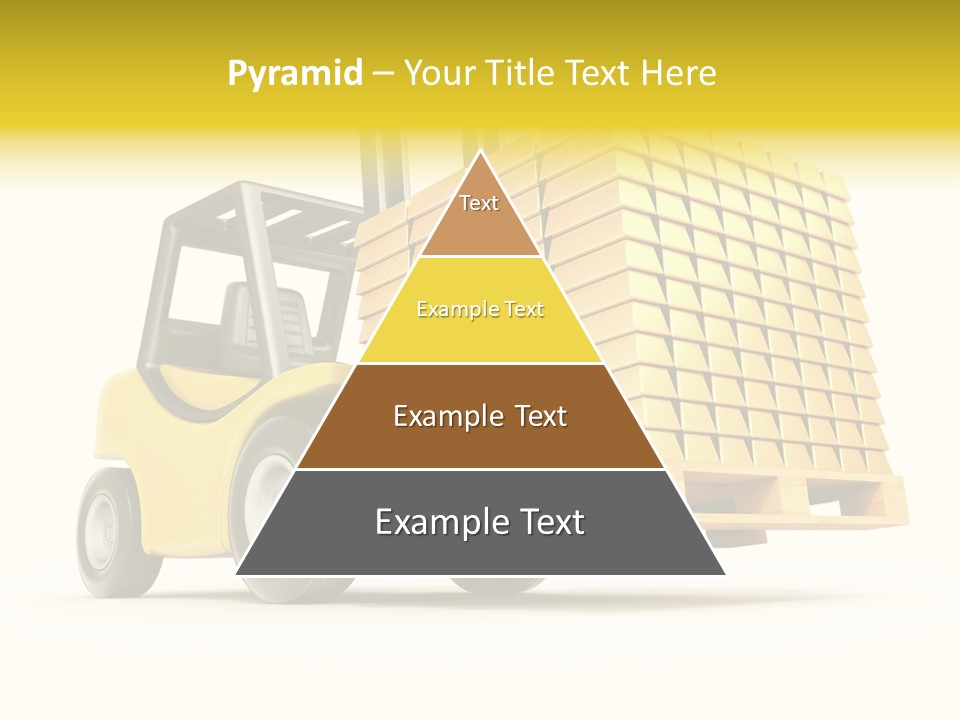 Pyramid – Your Title Text Here

Text

Example Text

Example Text

Example Text